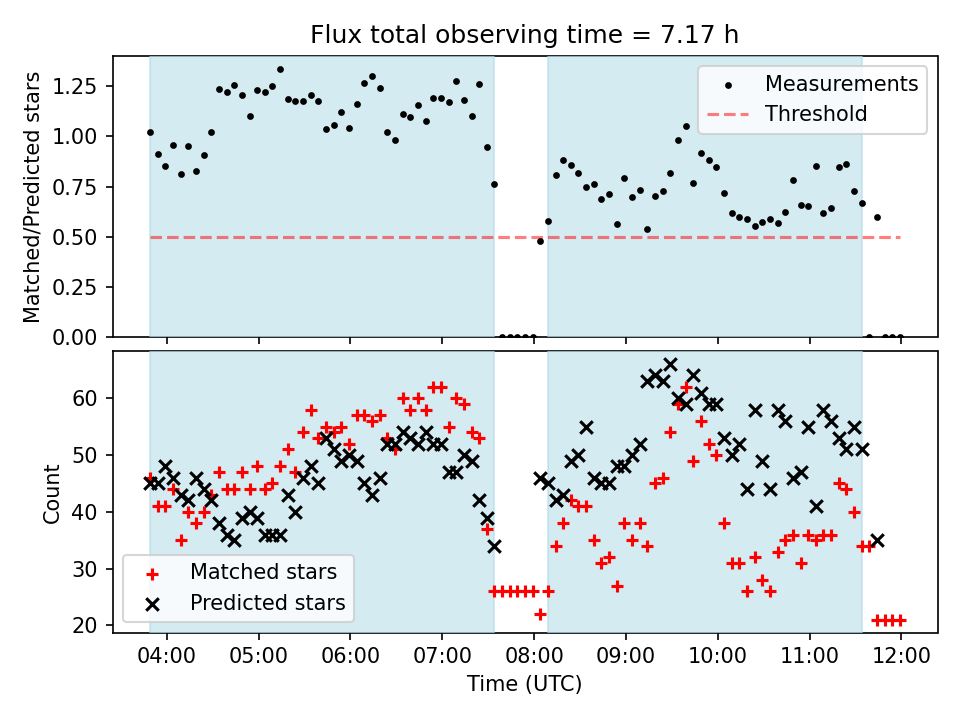 Flux total observing time = 7.17 h

Matched/Predicted stars

1.25
1.00
0.75
0.50
0.25
0.00

Measurements
Threshold

Count

60
50
40
30
20

Matched stars
Predicted stars

04:00
05:00
06:00
07:00
08:00
09:00
10:00
11:00
12:00

Time (UTC)